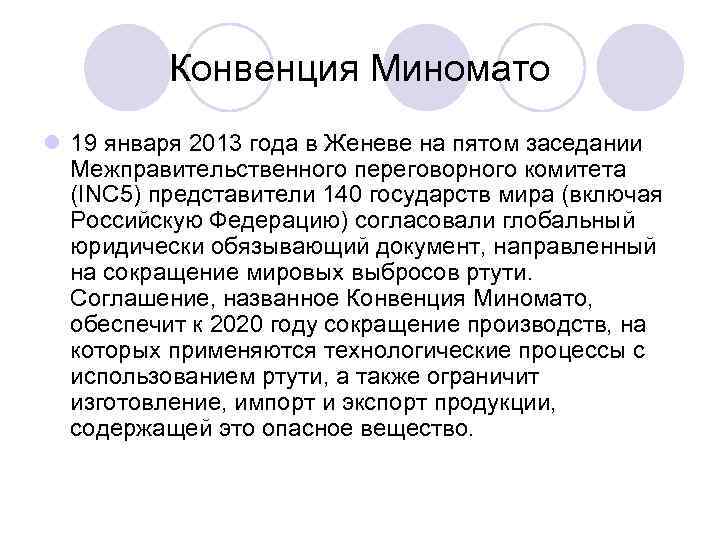 Конвенция Миномато

19 января 2013 года в Женеве на пятом заседании Межправительственного переговорного комитета (INC5) представители 140 государств мира (включая Российскую Федерацию) согласовали глобальный юридически обязывающий документ, направленный на сокращение мировых выбросов ртути. Соглашение, названное Конвенция Миномато, обеспечит к 2020 году сокращение производств, на которых применяются технологические процессы с использованием ртути, а также ограничит изготовление, импорт и экспорт продукции, содержащей это опасное вещество.